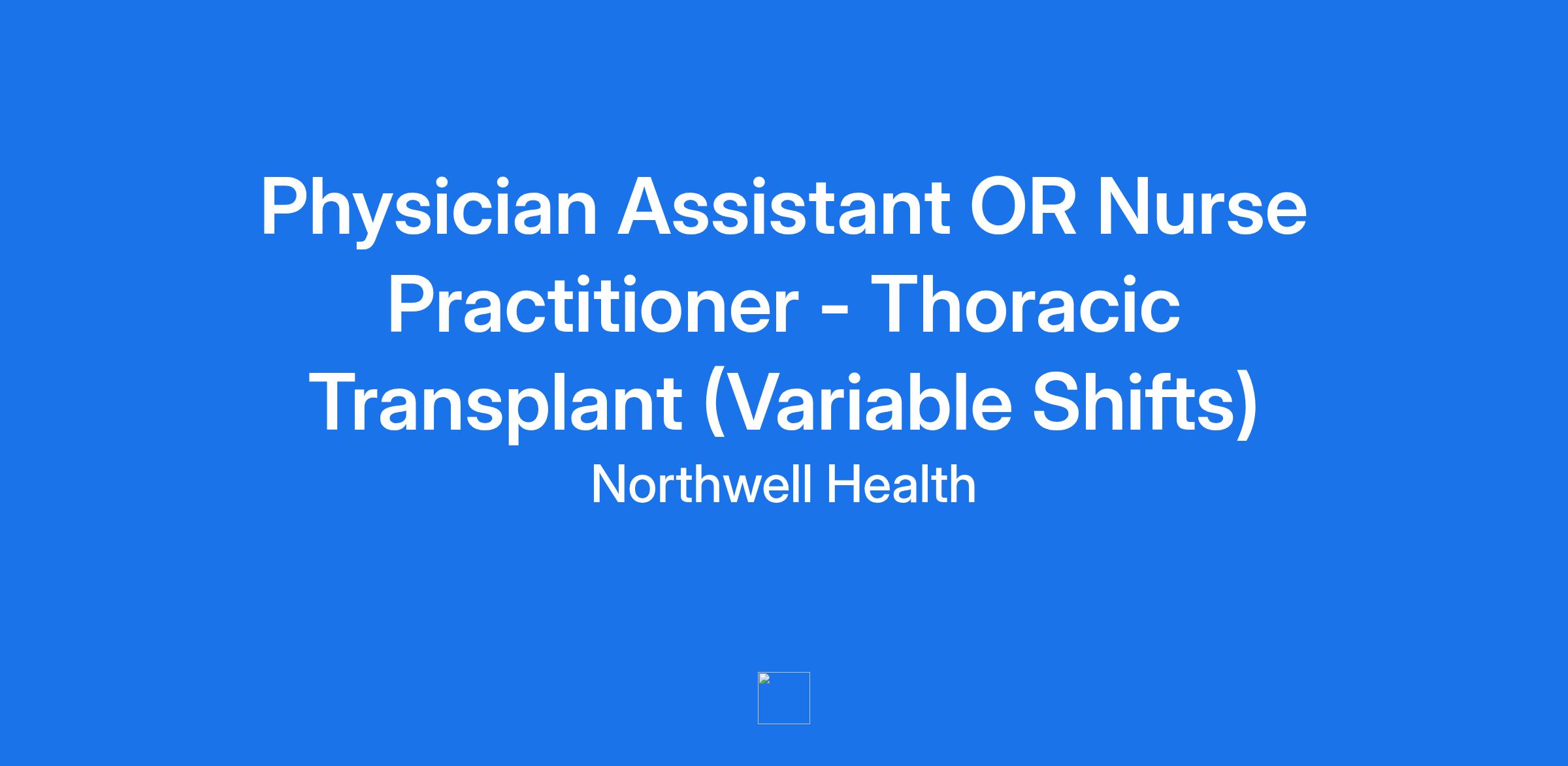 Physician Assistant OR Nurse Practitioner - Thoracic Transplant (Variable Shifts)

Northwell Health